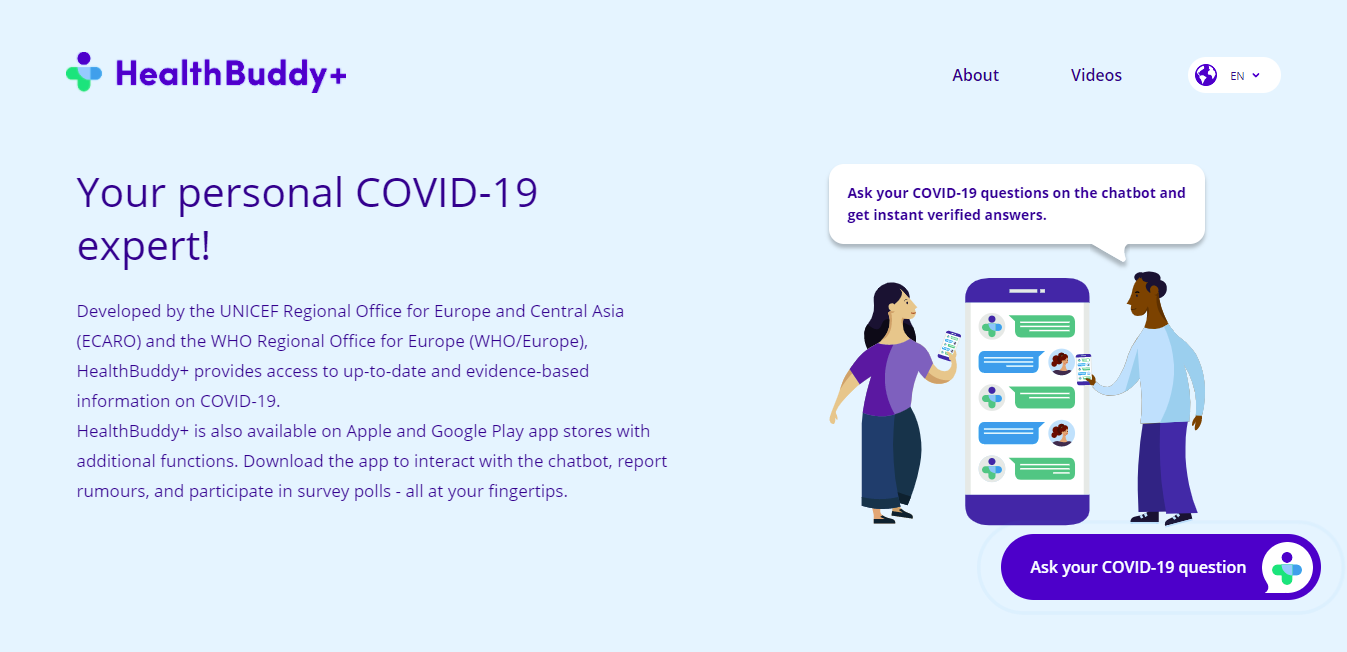 HealthBuddy+

About

Videos

EN

Your personal COVID-19 expert!

Developed by the UNICEF Regional Office for Europe and Central Asia (ECARO) and the WHO Regional Office for Europe (WHO/Europe), HealthBuddy+ provides access to up-to-date and evidence-based information on COVID-19.
HealthBuddy+ is also available on Apple and Google Play app stores with additional functions. Download the app to interact with the chatbot, report rumours, and participate in survey polls - all at your fingertips.

Ask your COVID-19 questions on the chatbot and get instant verified answers.

Ask your COVID-19 question